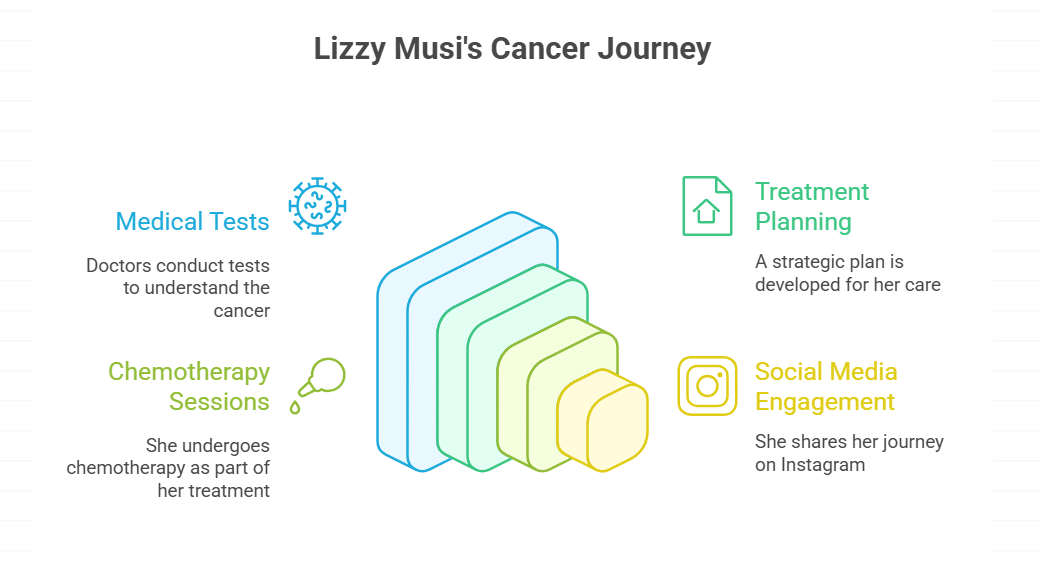 Lizzy Musi's Cancer Journey

Medical Tests

Doctors conduct tests to understand the cancer

Chemotherapy Sessions

She undergoes chemotherapy as part of her treatment

Treatment Planning

A strategic plan is developed for her care

Social Media Engagement

She shares her journey on Instagram